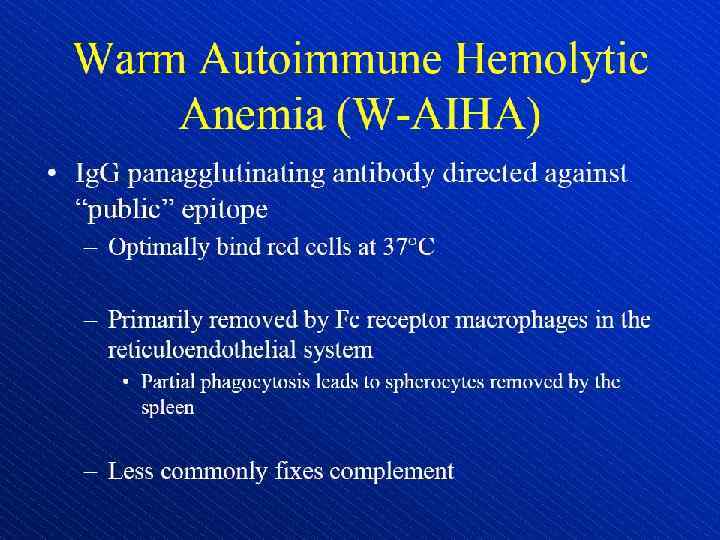 Warm Autoimmune Hemolytic Anemia (W-AIHA)

• IgG panagglutinating antibody directed against "public" epitope

– Optimally bind red cells at 37°C

– Primarily removed by Fc receptor macrophages in the reticuloendothelial system

• Partial phagocytosis leads to spherocytes removed by the spleen

– Less commonly fixes complement